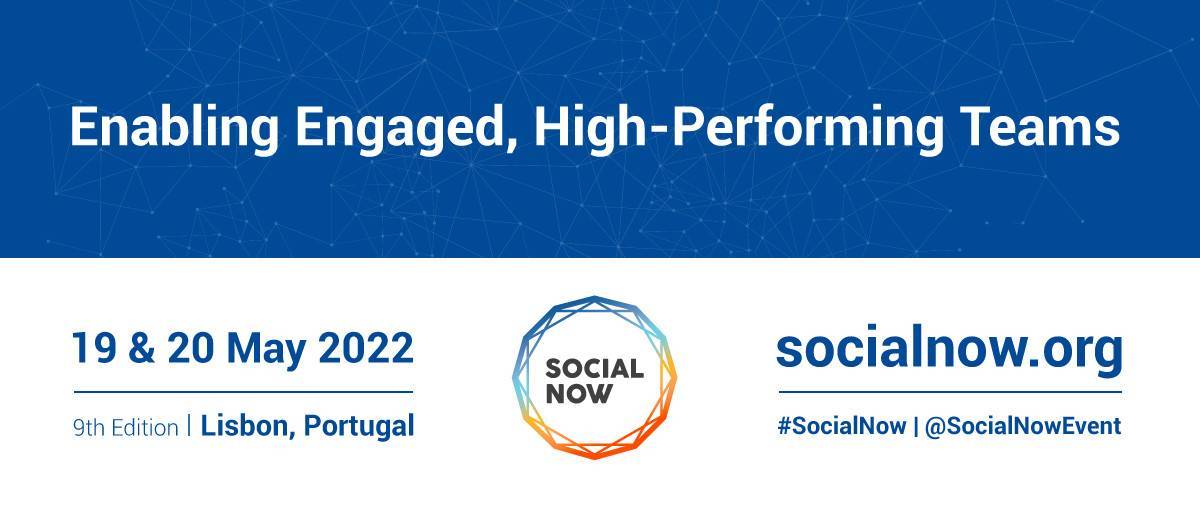 Enabling Engaged, High-Performing Teams

19 & 20 May 2022

9th Edition | Lisbon, Portugal

SOCIAL NOW

socialnow.org

#SocialNow | @SocialNowEvent